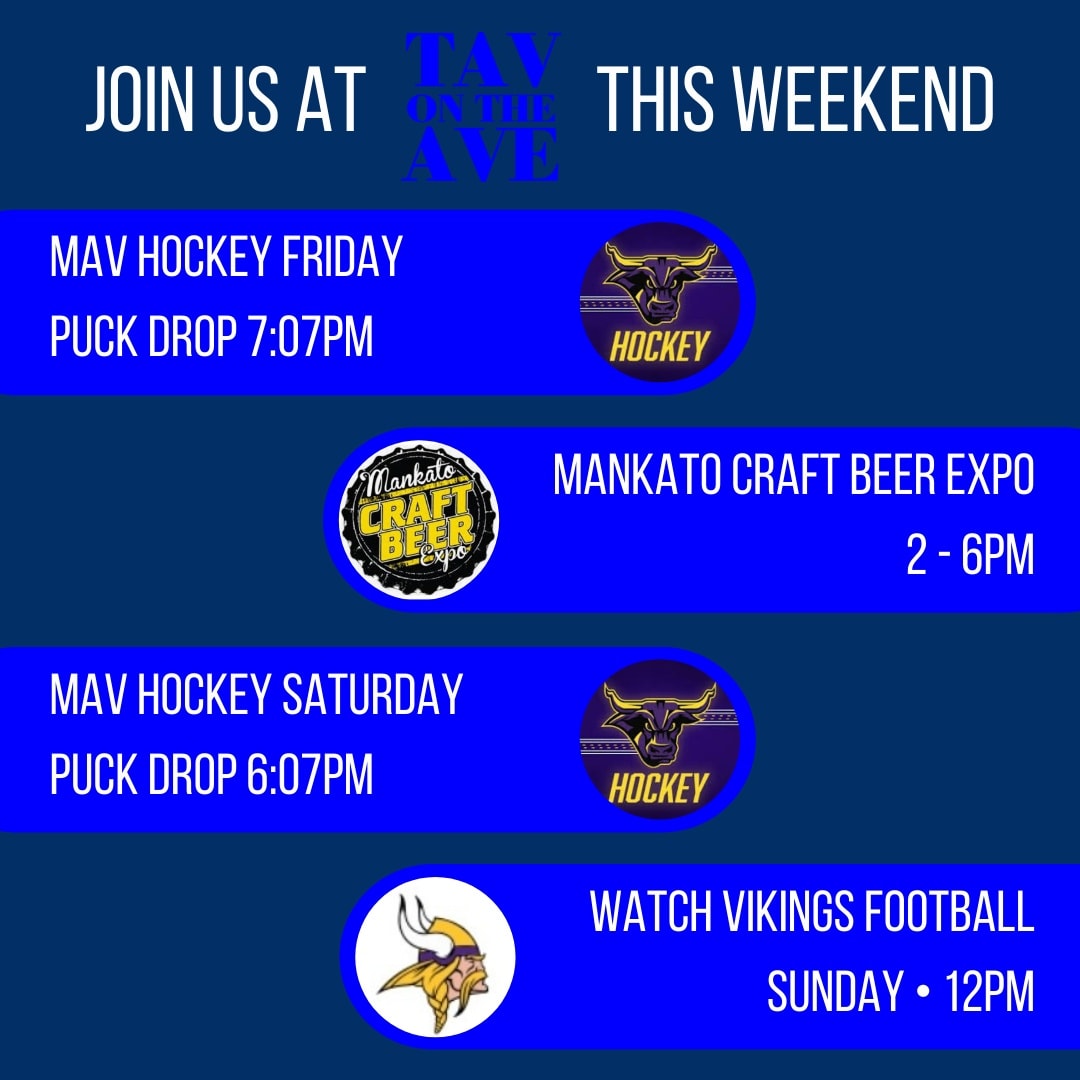 JOIN US AT TAV ON THE AVE THIS WEEKEND

MAV HOCKEY FRIDAY
PUCK DROP 7:07PM

HOCKEY

Mankato CRAFT BEER Expo

MANKATO CRAFT BEER EXPO
2 - 6PM

MAV HOCKEY SATURDAY
PUCK DROP 6:07PM

HOCKEY

WATCH VIKINGS FOOTBALL
SUNDAY • 12PM